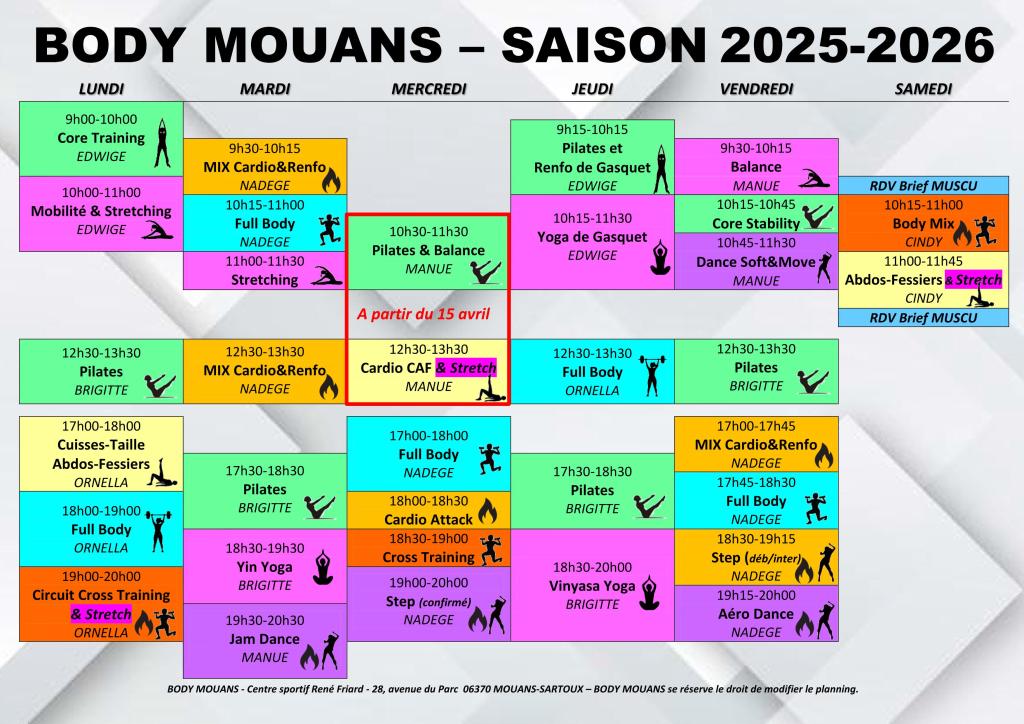 BODY MOUANS – SAISON 2025-2026

LUNDI

9h00-10h00
Core Training
EDWIGE

10h00-11h00
Mobilité & Stretching
EDWIGE

12h30-13h30
Pilates
BRIGITTE

17h00-18h00
Cuisses-Taille
Abdos-Fessiers
ORNELLA

18h00-19h00
Full Body
ORNELLA

19h00-20h00
Circuit Cross Training
& Stretch
ORNELLA

MARDI

9h30-10h15
MIX Cardio&Renfo
NADEGE

10h15-11h00
Full Body
NADEGE

11h00-11h30
Stretching

12h30-13h30
MIX Cardio&Renfo
NADEGE

17h30-18h30
Pilates
BRIGITTE

18h30-19h30
Yin Yoga
BRIGITTE

19h30-20h30
Jam Dance
MANUE

MERCREDI

10h30-11h30
Pilates & Balance
MANUE

A partir du 15 avril

12h30-13h30
Cardio CAF & Stretch
MANUE

17h00-18h00
Full Body
NADEGE

18h00-18h30
Cardio Attack

18h30-19h00
Cross Training

19h00-20h00
Step (confirmé)
NADEGE

JEUDI

9h15-10h15
Pilates et
Renfo de Gasquet
EDWIGE

10h15-11h30
Yoga de Gasquet
EDWIGE

12h30-13h30
Full Body
ORNELLA

17h30-18h30
Pilates
BRIGITTE

18h30-20h00
Vinyasa Yoga
BRIGITTE

VENDREDI

9h30-10h15
Balance
MANUE

10h15-10h45
Core Stability

10h45-11h30
Dance Soft&Move
MANUE

12h30-13h30
Pilates
BRIGITTE

17h00-17h45
MIX Cardio&Renfo
NADEGE

17h45-18h30
Full Body
NADEGE

18h30-19h15
Step (déb/inter)
NADEGE

19h15-20h00
Aéro Dance
NADEGE

SAMEDI

RDV Brief MUSCU

10h15-11h00
Body Mix
CINDY

11h00-11h45
Abdos-Fessiers & Stretch
CINDY

RDV Brief MUSCU

BODY MOUANS - Centre sportif René Friard - 28, avenue du Parc 06370 MOUANS-SARTOUX – BODY MOUANS se réserve le droit de modifier le planning.